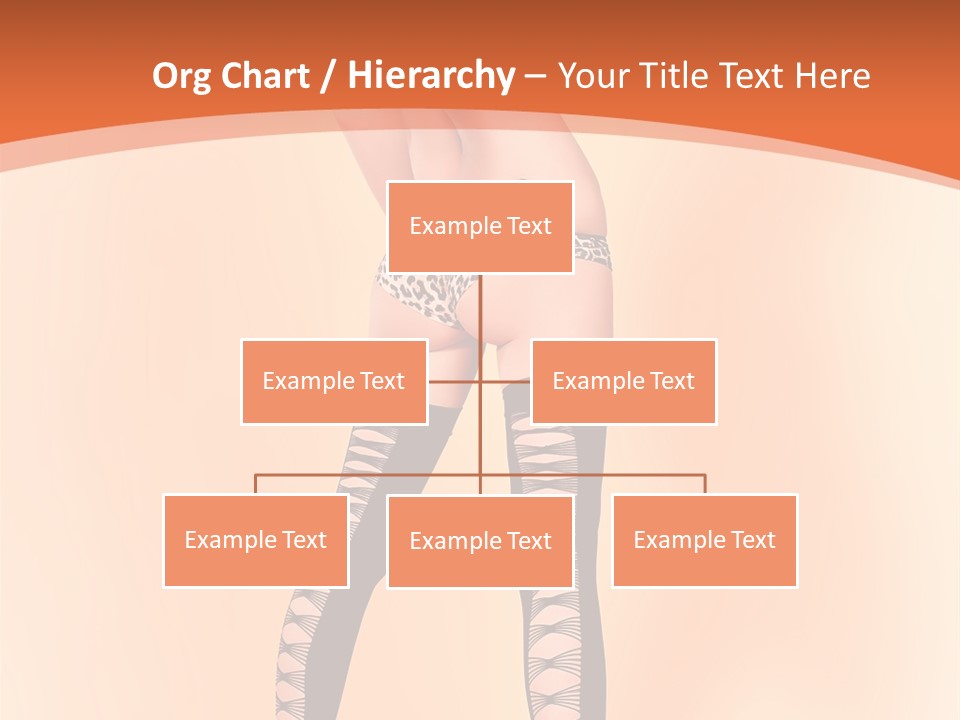 Org Chart / Hierarchy – Your Title Text Here

Example Text

Example Text

Example Text

Example Text

Example Text

Example Text